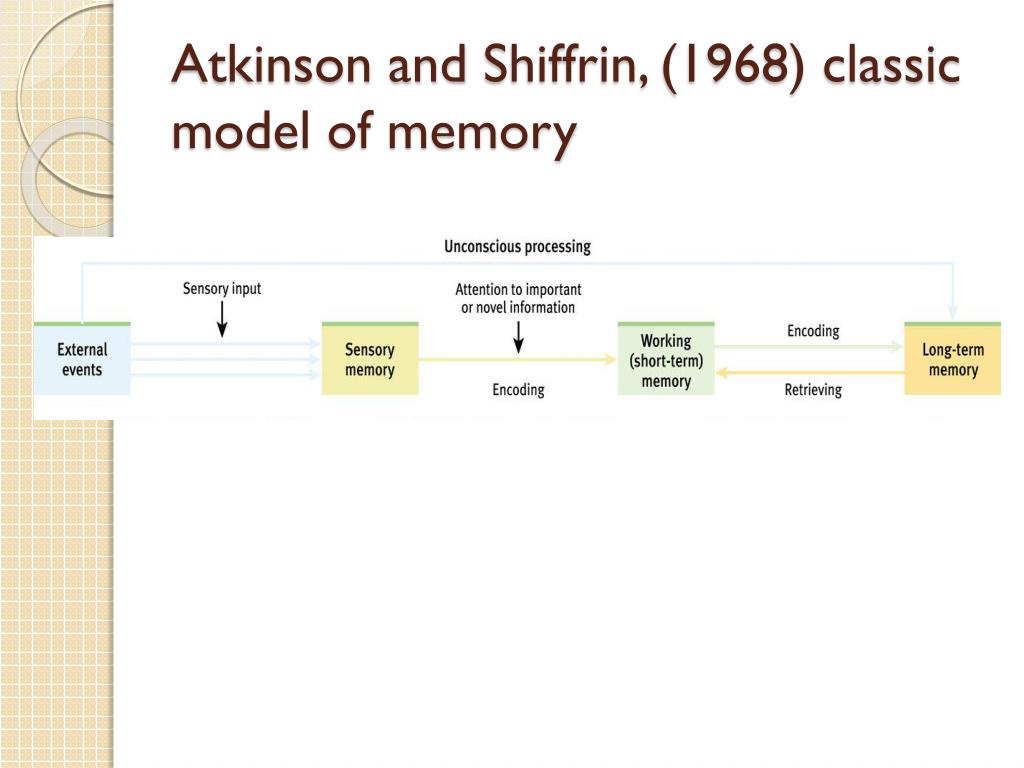 Atkinson and Shiffrin, (1968) classic model of memory

Unconscious processing

Sensory input

Attention to important or novel information

External events

Sensory memory

Encoding

Working (short-term) memory

Encoding

Retrieving

Long-term memory